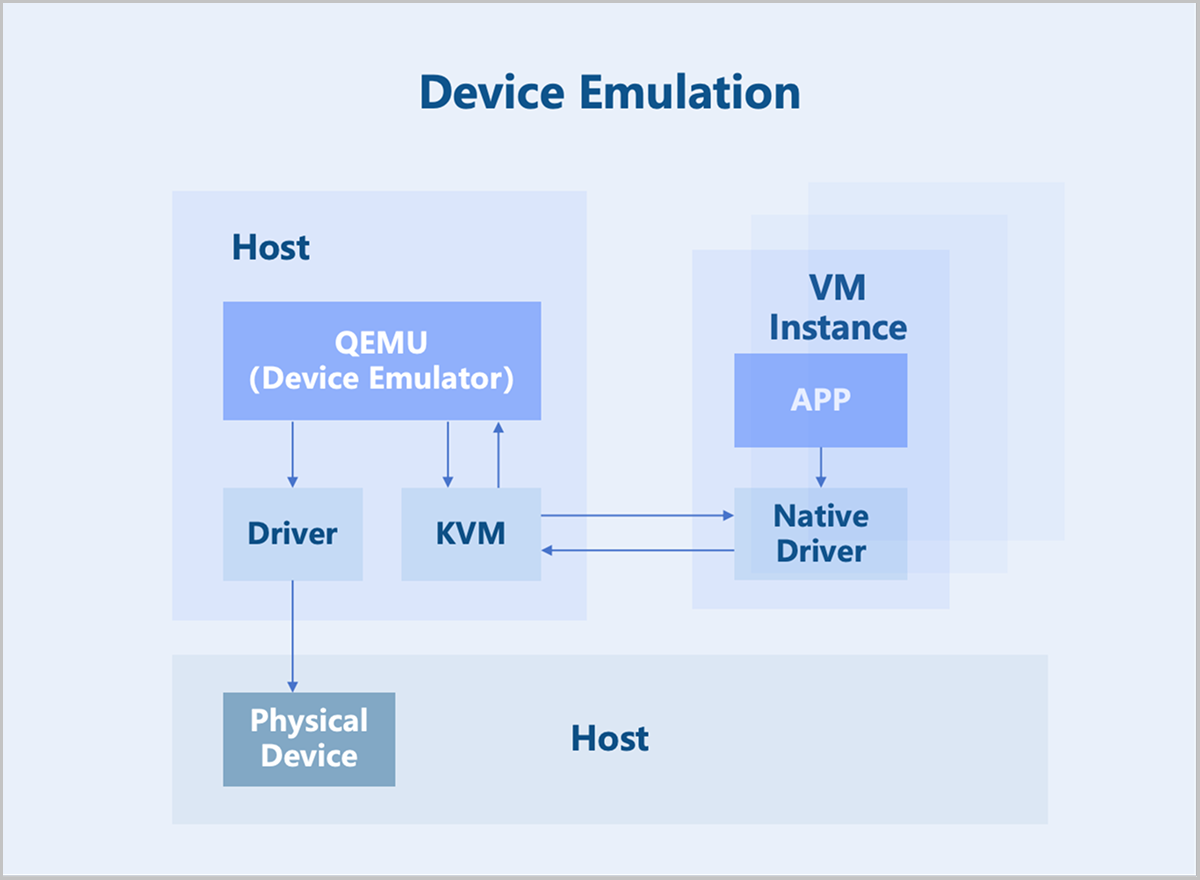 Device Emulation

Host

QEMU (Device Emulator)

Driver

KVM

VM Instance

APP

Native Driver

Physical Device

Host